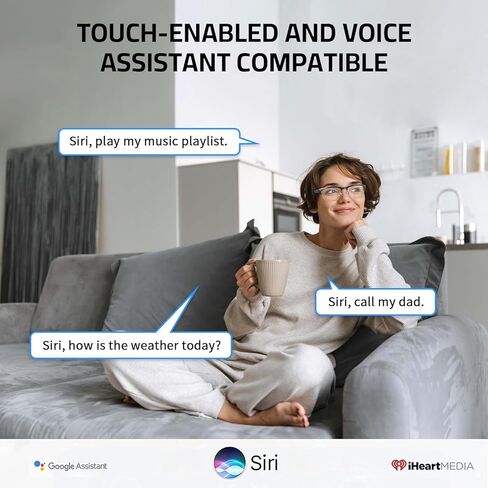 TOUCH-ENABLED AND VOICE ASSISTANT COMPATIBLE

Siri, play my music playlist.

Siri, call my dad.

Siri, how is the weather today?

Google Assistant

Siri

iHeartMEDIA